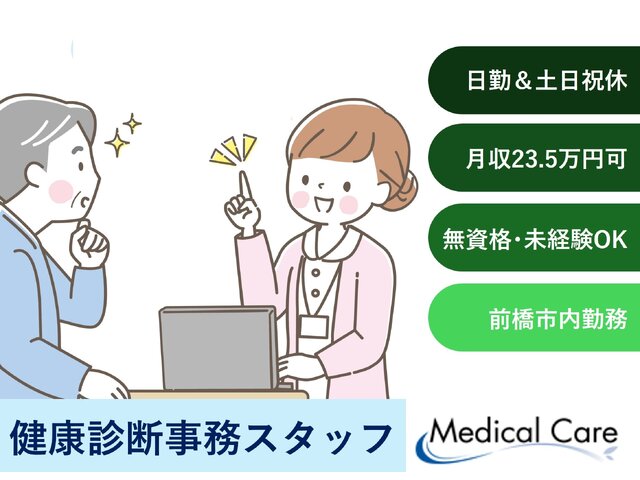 日勤＆土日祝休

月収23.5万円可

無資格・未経験OK

前橋市内勤務

健康診断事務スタッフ

Medical Care